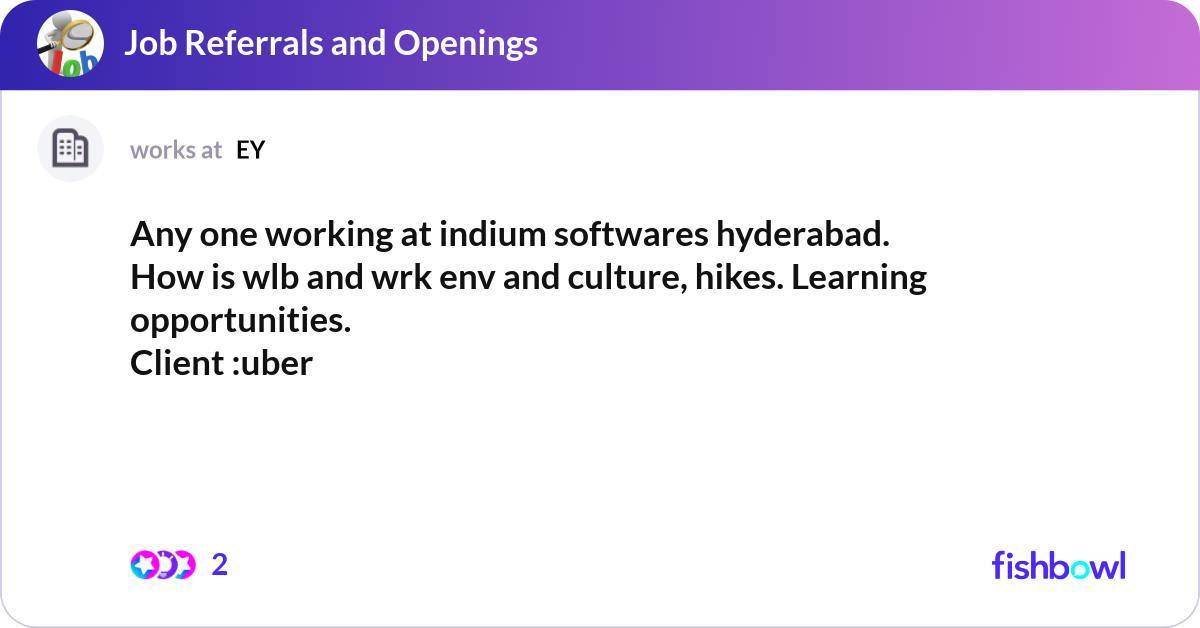 Job Referrals and Openings

works at EY

Any one working at indium softwares hyderabad.
How is wlb and wrk env and culture, hikes. Learning opportunities.
Client :uber

2

fishbowl